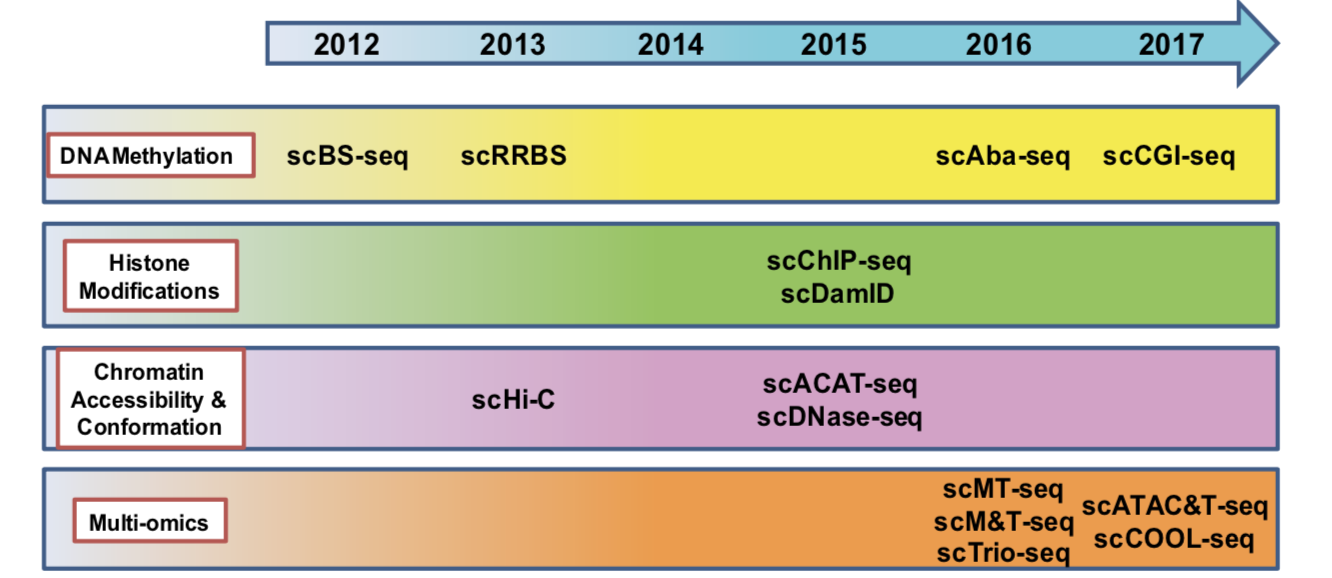 2012 2013 2014 2015 2016 2017

DNA Methylation
scBS-seq
scRRBS
scAba-seq
scCGI-seq

Histone Modifications
scChIP-seq
scDamID

Chromatin Accessibility & Conformation
scHi-C
scACAT-seq
scDNase-seq

Multi-omics
scMT-seq
scM&T-seq
scTrio-seq
scATAC&T-seq
scCOOL-seq